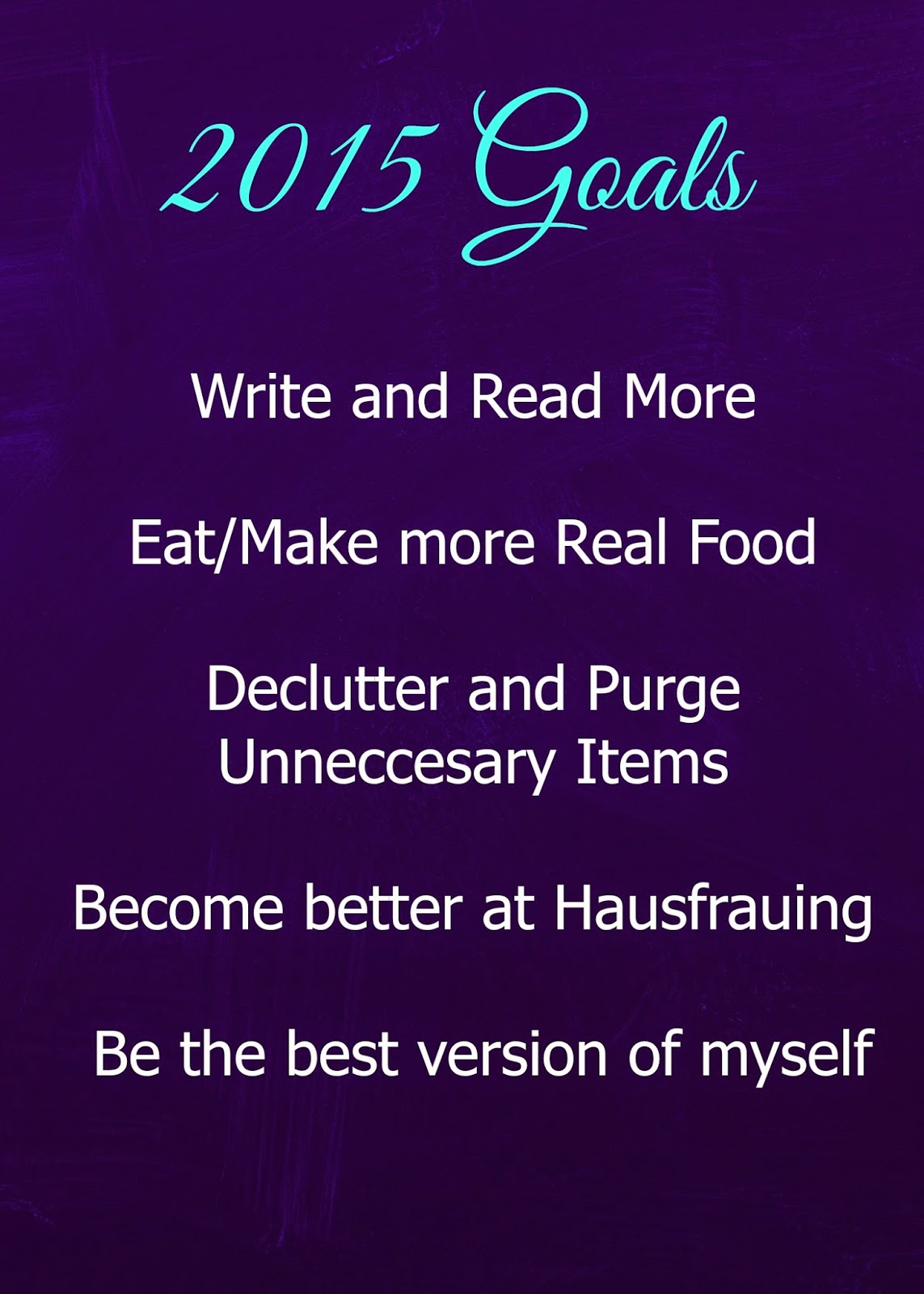 2015 Goals

Write and Read More

Eat/Make more Real Food

Declutter and Purge Unneccesary Items

Become better at Hausfrauing

Be the best version of myself